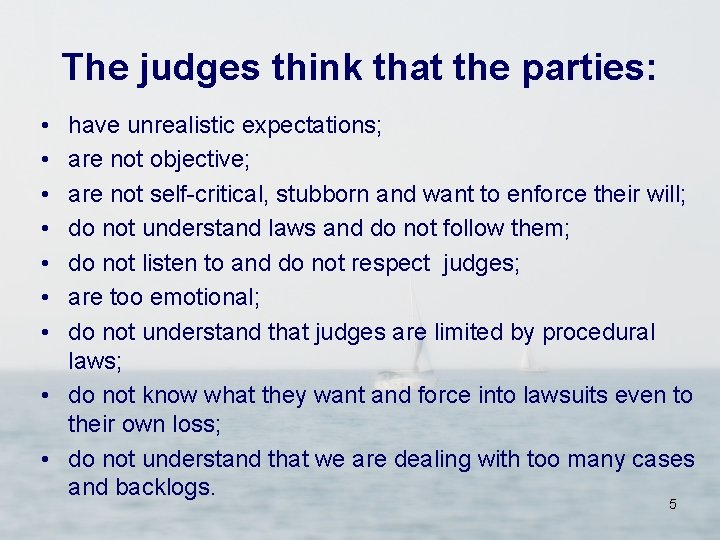 The judges think that the parties:

• have unrealistic expectations;
• are not objective;
• are not self-critical, stubborn and want to enforce their will;
• do not understand laws and do not follow them;
• do not listen to and do not respect judges;
• are too emotional;
• do not understand that judges are limited by procedural laws;
• do not know what they want and force into lawsuits even to their own loss;
• do not understand that we are dealing with too many cases and backlogs.

5